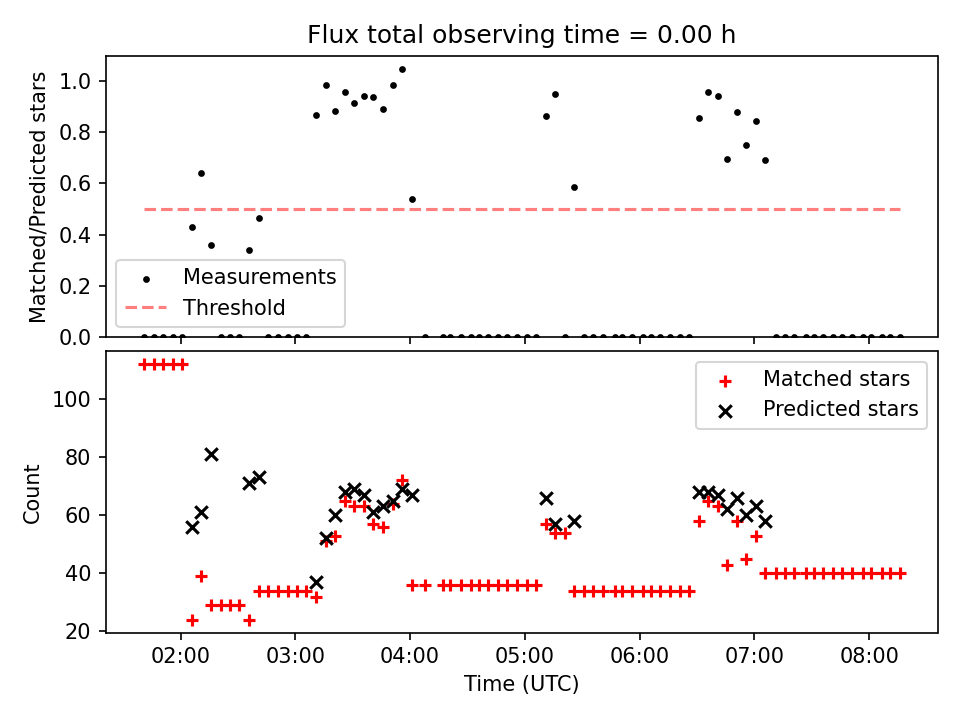 Flux total observing time = 0.00 h

Matched/Predicted stars

1.0
0.8
0.6
0.4
0.2
0.0

Measurements
Threshold

Count

100
80
60
40
20

Matched stars
Predicted stars

02:00
03:00
04:00
05:00
06:00
07:00
08:00

Time (UTC)